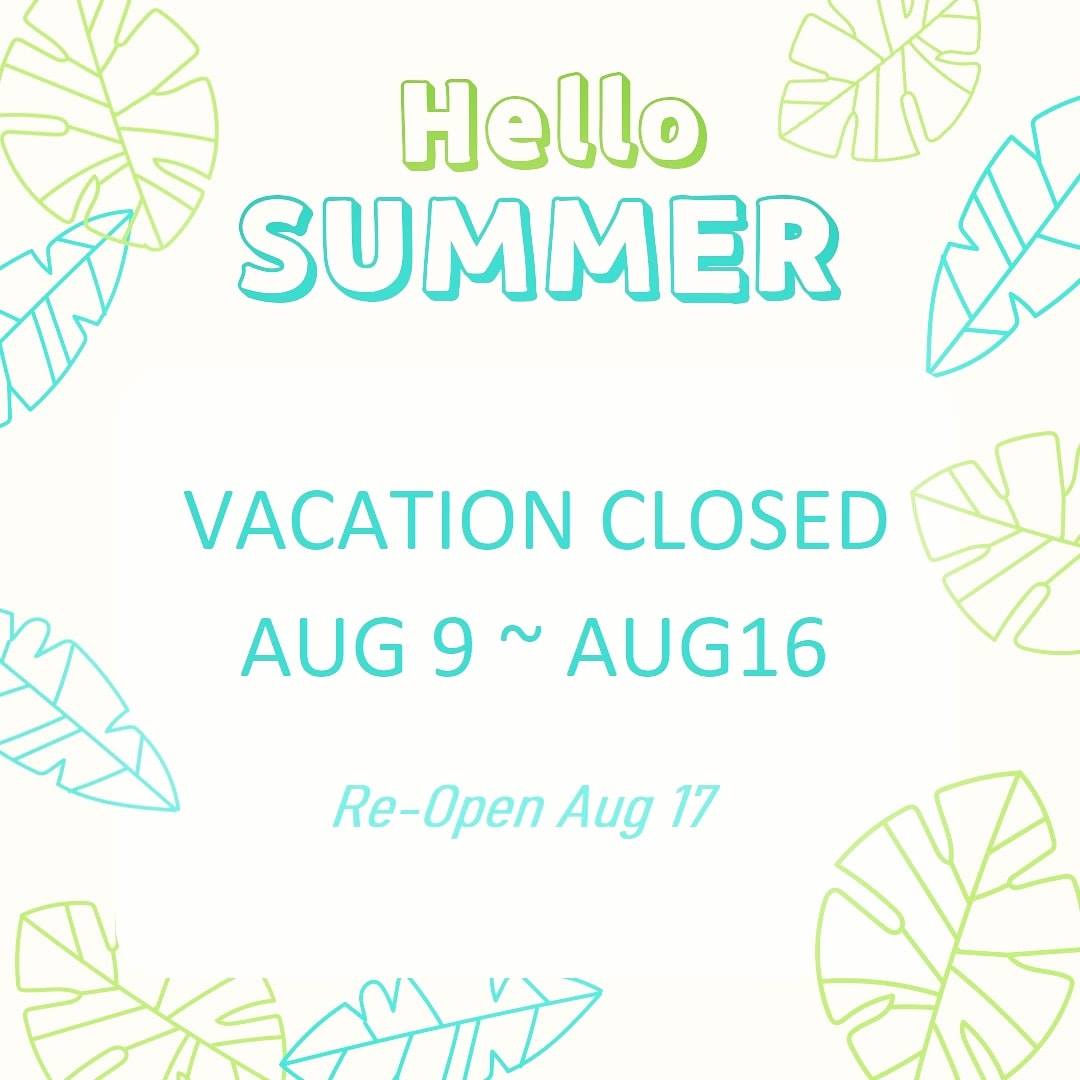 Hello
SUMMER

VACATION CLOSED
AUG 9 ~ AUG16

Re-Open Aug 17